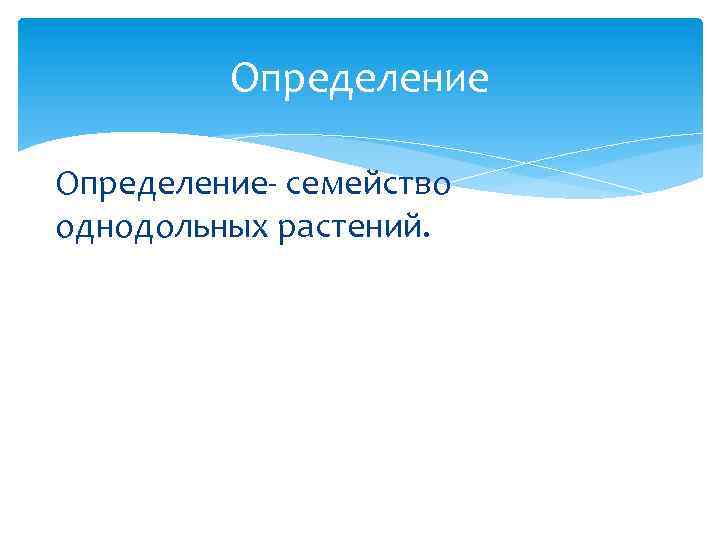 Определение

Определение- семейство однодольных растений.